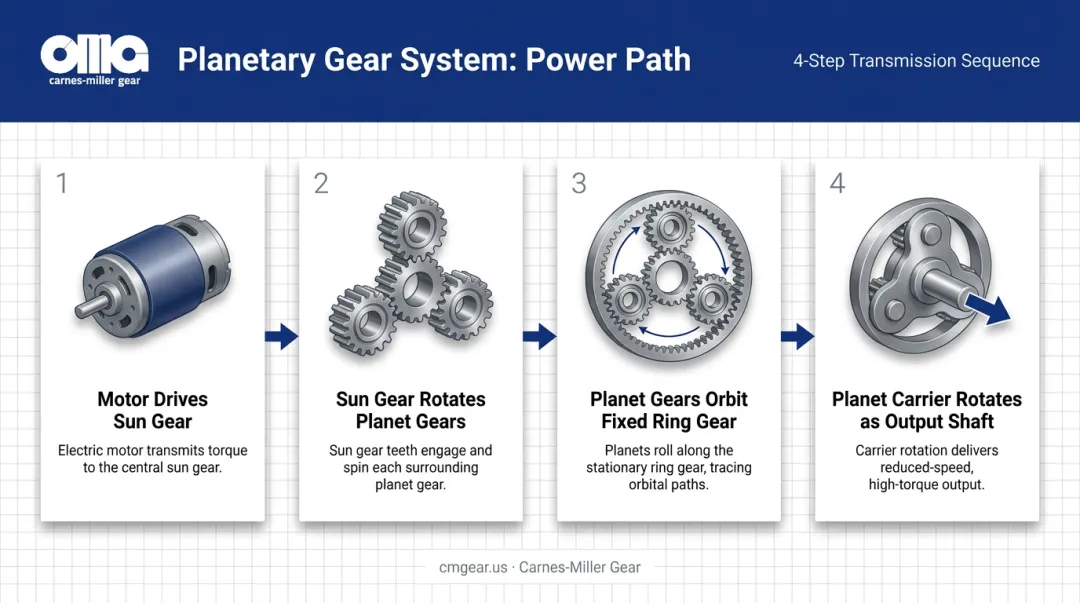 cmg
carnes-miller gear

Planetary Gear System: Power Path

4-Step Transmission Sequence

1

Motor Drives Sun Gear

Electric motor transmits torque to the central sun gear.

2

Sun Gear Rotates Planet Gears

Sun gear teeth engage and spin each surrounding planet gear.

3

Planet Gears Orbit Fixed Ring Gear

Planets roll along the stationary ring gear, tracing orbital paths.

4

Planet Carrier Rotates as Output Shaft

Carrier rotation delivers reduced-speed, high-torque output.

cmgear.us · Carnes-Miller Gear